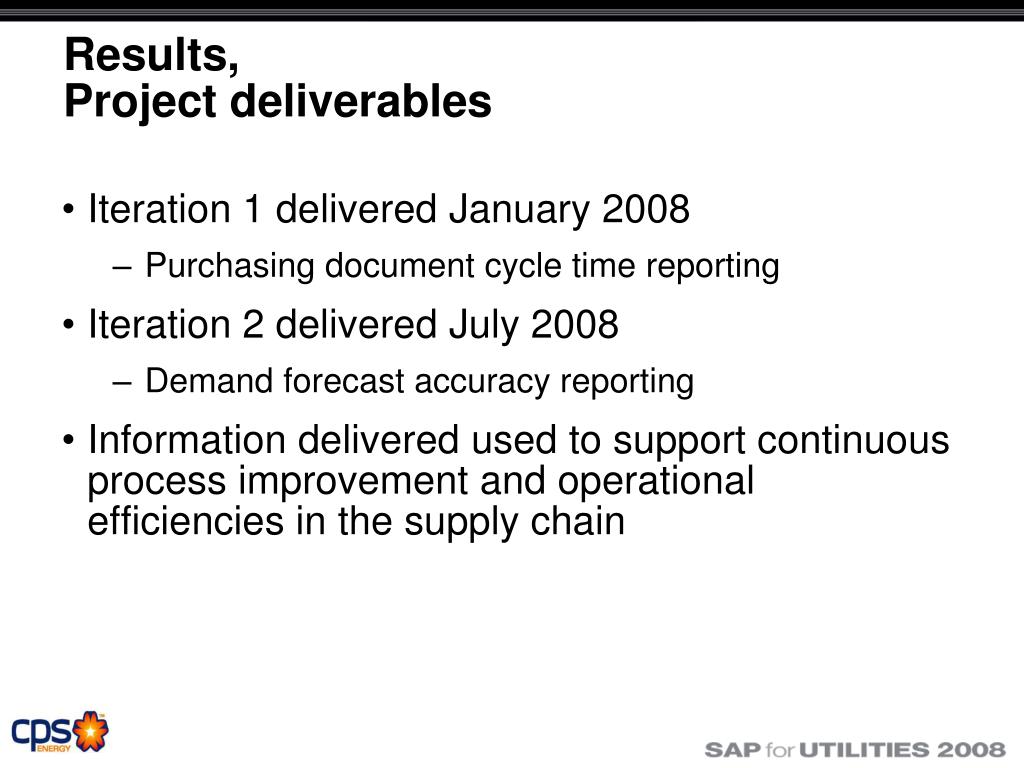 Results,
Project deliverables

• Iteration 1 delivered January 2008
– Purchasing document cycle time reporting
• Iteration 2 delivered July 2008
– Demand forecast accuracy reporting
• Information delivered used to support continuous process improvement and operational efficiencies in the supply chain

cps ENERGY

SAP for UTILITIES 2008